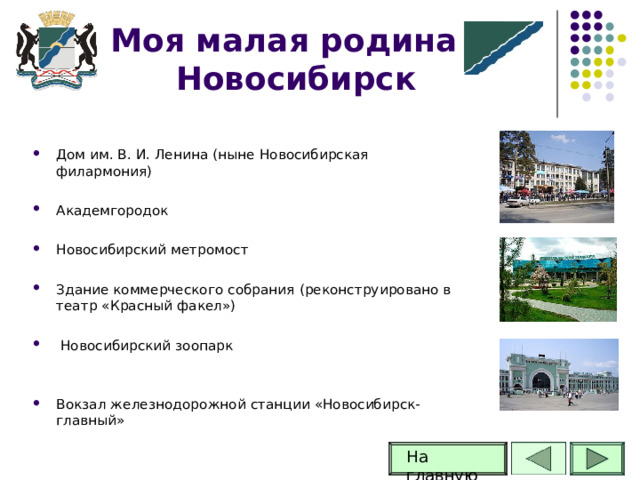 Моя малая родина Новосибирск

• Дом им. В. И. Ленина (ныне Новосибирская филармония)

• Академгородок

• Новосибирский метромост

• Здание коммерческого собрания (реконструировано в театр «Красный факел»)

• Новосибирский зоопарк

• Вокзал железнодорожной станции «Новосибирск-главный»

На главную